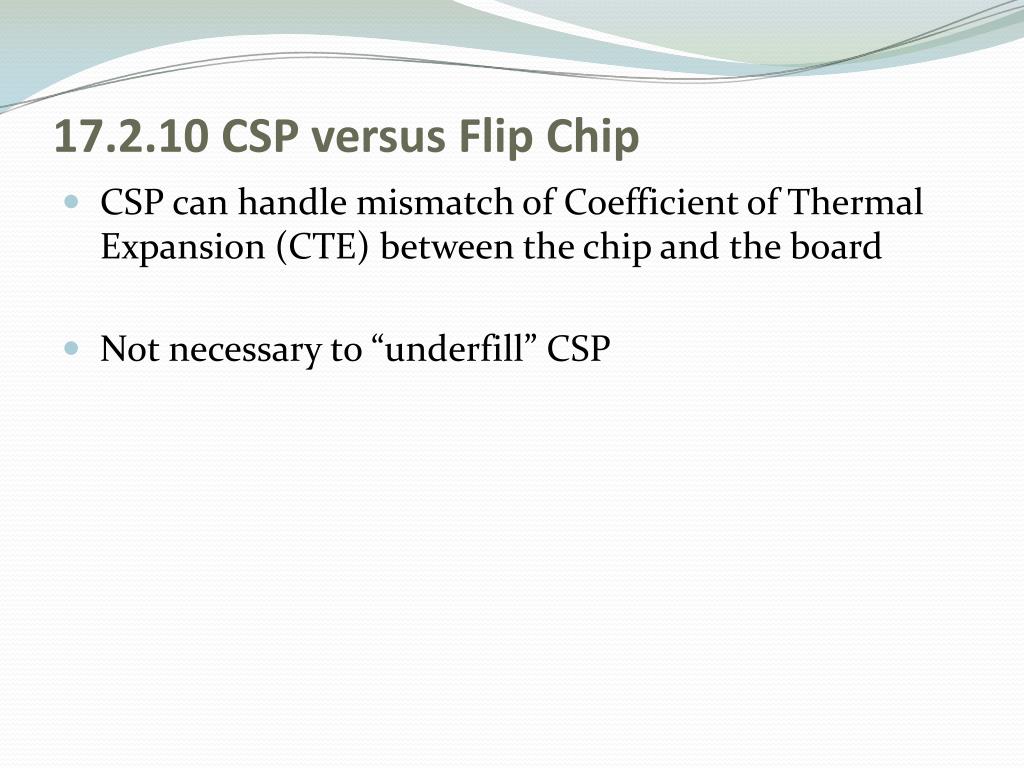 17.2.10 CSP versus Flip Chip

CSP can handle mismatch of Coefficient of Thermal Expansion (CTE) between the chip and the board

Not necessary to “underfill” CSP